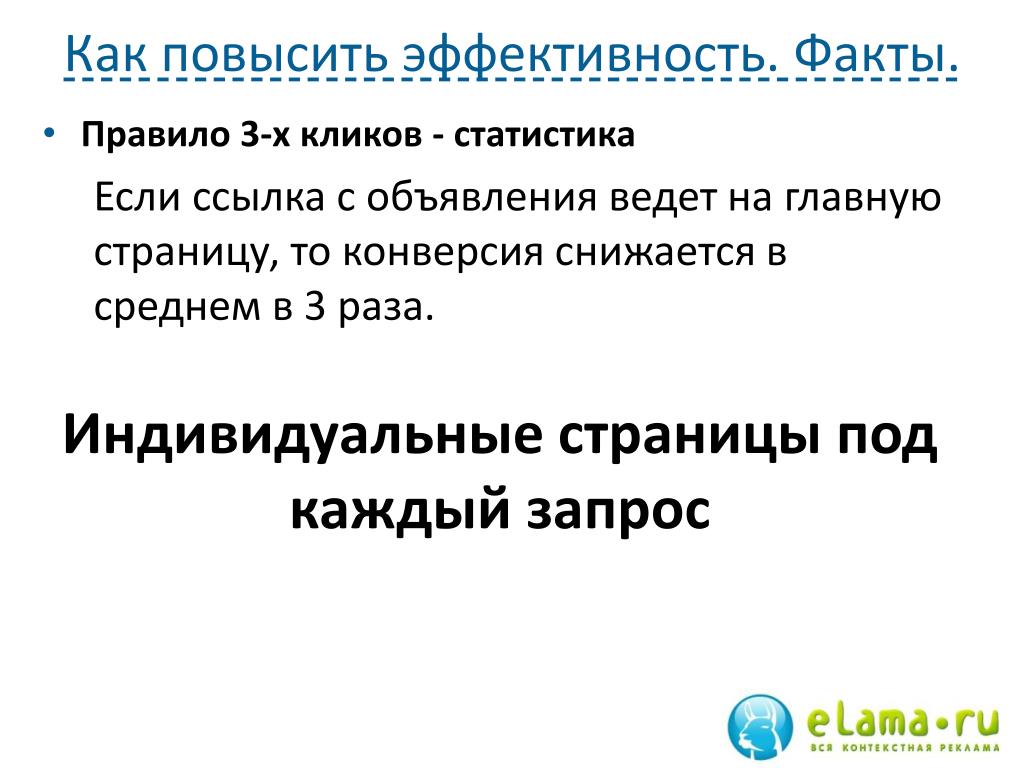 Как повысить эффективность. Факты.

• Правило 3-х кликов - статистика

Если ссылка с объявления ведет на главную страницу, то конверсия снижается в среднем в 3 раза.

Индивидуальные страницы под каждый запрос

eLama•ru
ВСЯ КОНТЕКСТНАЯ РЕКЛАМА